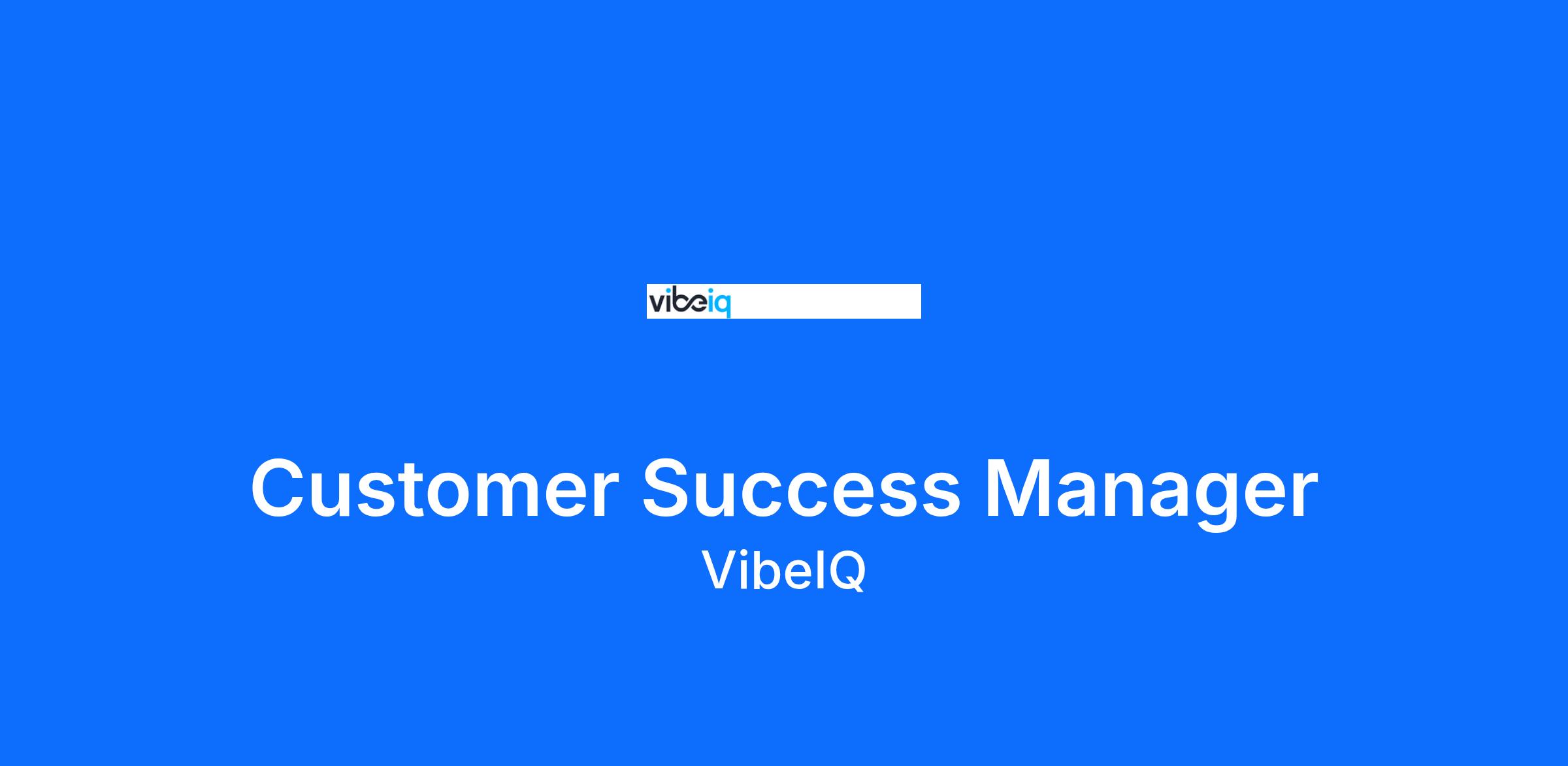 vibeiq

Customer Success Manager
VibeIQ